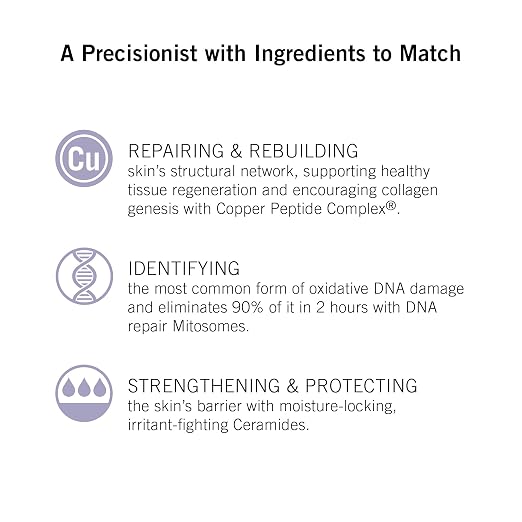 A Precisionist with Ingredients to Match

Cu

REPAIRING & REBUILDING
skin's structural network, supporting healthy tissue regeneration and encouraging collagen genesis with Copper Peptide Complex®.

IDENTIFYING
the most common form of oxidative DNA damage and eliminates 90% of it in 2 hours with DNA repair Mitosomes.

STRENGTHENING & PROTECTING
the skin's barrier with moisture-locking, irritant-fighting Ceramides.